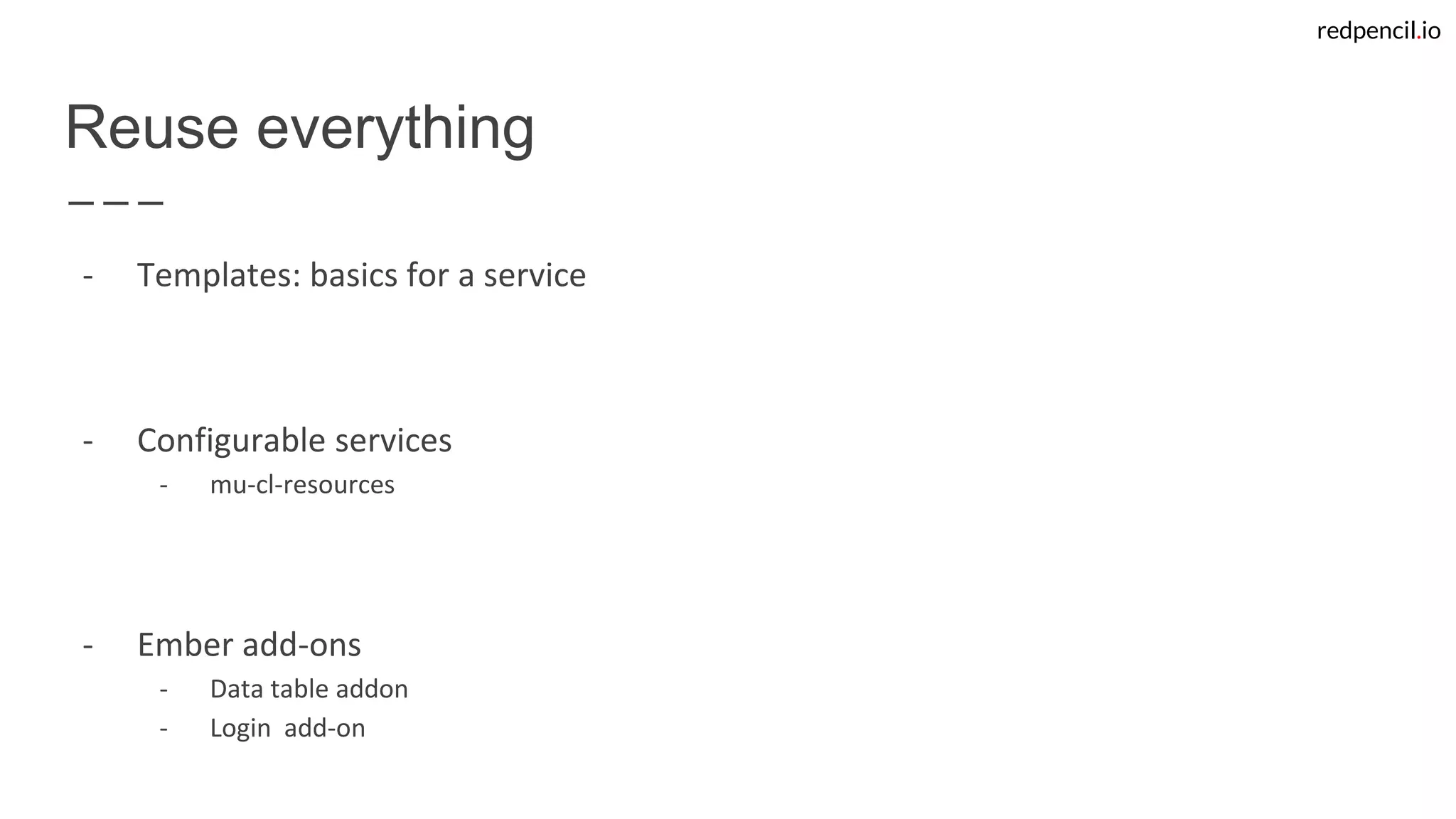 redpencil.io

Reuse everything

- Templates: basics for a service

- Configurable services
    - mu-cl-resources

- Ember add-ons
    - Data table addon
    - Login add-on